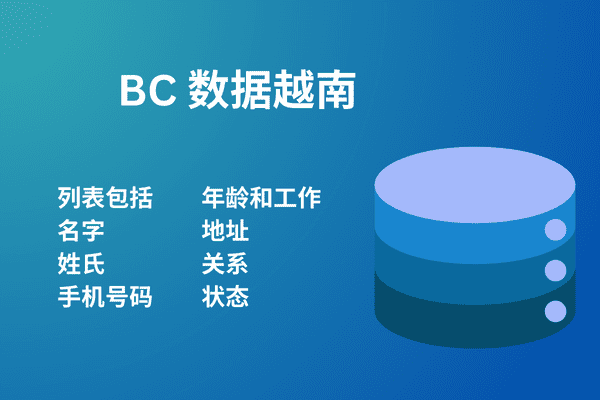 BC 数据越南

列表包括
名字
姓氏
手机号码

年龄和工作
地址
关系
状态